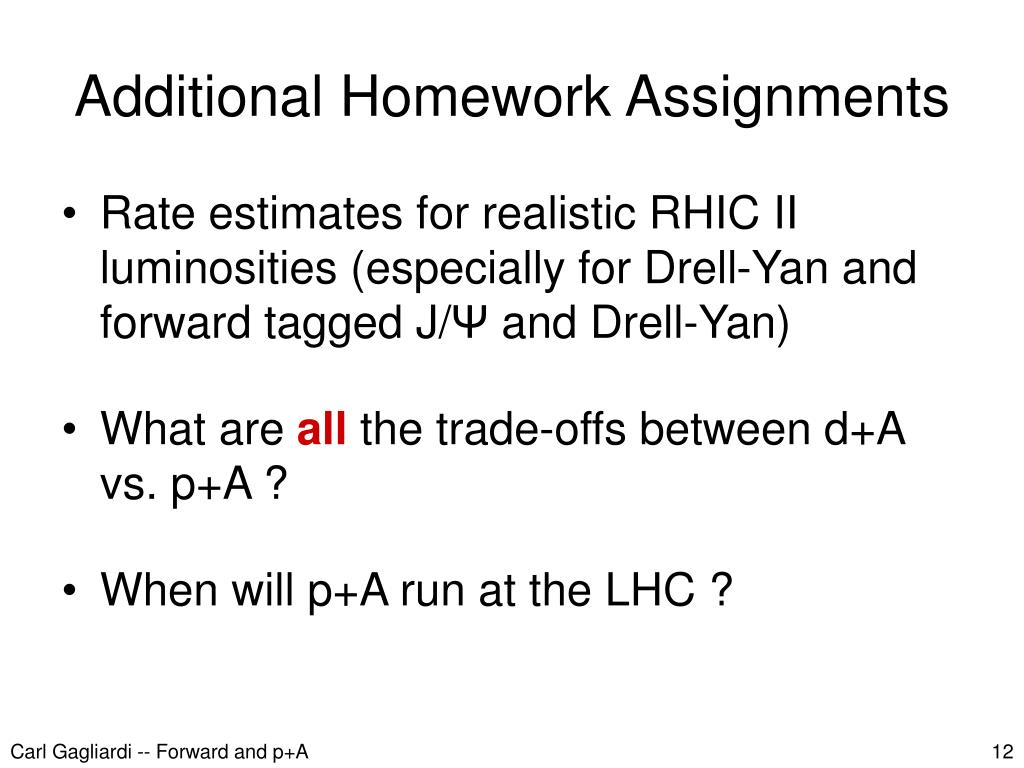 Additional Homework Assignments

• Rate estimates for realistic RHIC II luminosities (especially for Drell-Yan and forward tagged J/Ψ and Drell-Yan)

• What are all the trade-offs between d+A vs. p+A ?

• When will p+A run at the LHC ?

Carl Gagliardi -- Forward and p+A

12